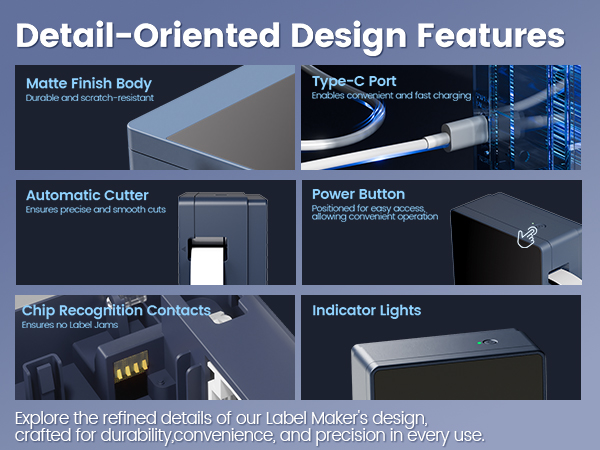 Detail-Oriented Design Features

Matte Finish Body
Durable and scratch-resistant

Type-C Port
Enables convenient and fast charging

Automatic Cutter
Ensures precise and smooth cuts

Power Button
Positioned for easy access, allowing convenient operation

Chip Recognition Contacts
Ensures no Label Jams

Indicator Lights

Explore the refined details of our Label Maker's design, crafted for durability,convenience, and precision in every use.